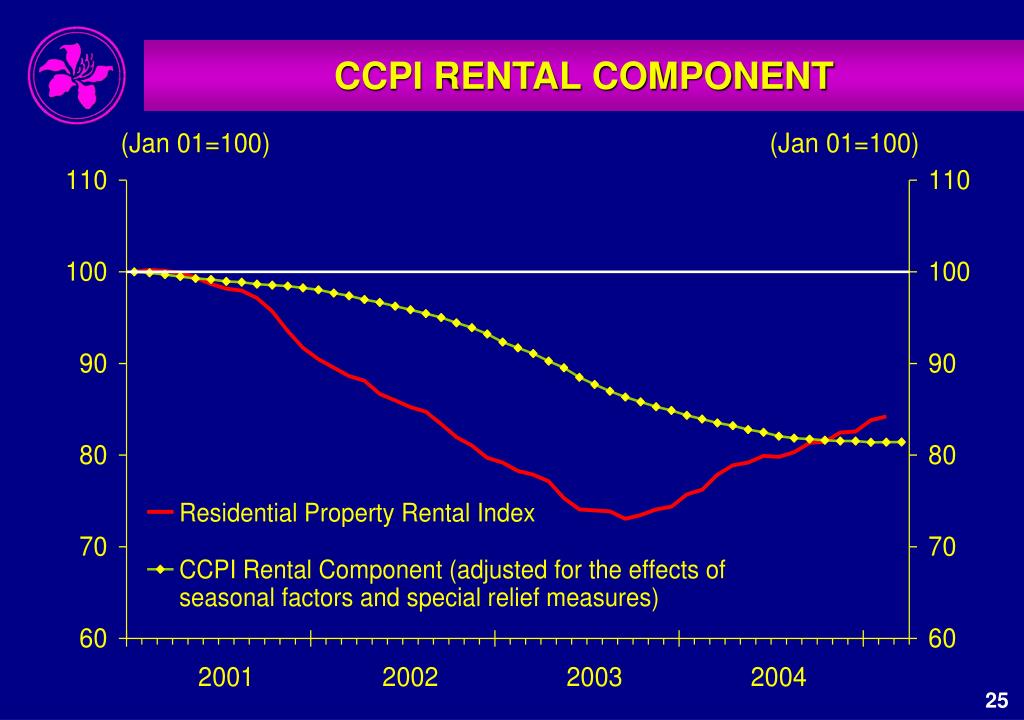 CCPI RENTAL COMPONENT

(Jan 01=100)

(Jan 01=100)

110
100
90
80
70
60

110
100
90
80
70
60

Residential Property Rental Index

CCPI Rental Component (adjusted for the effects of seasonal factors and special relief measures)

2001
2002
2003
2004

25